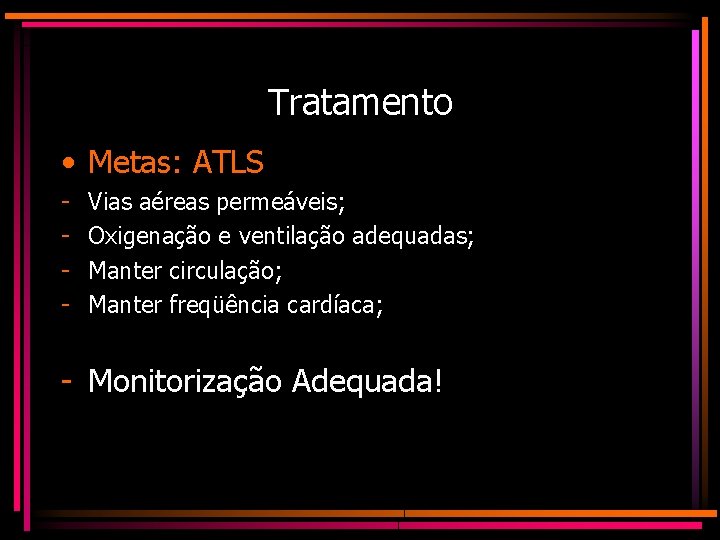 Tratamento

• Metas: ATLS

- Vias aéreas permeáveis;
- Oxigenação e ventilação adequadas;
- Manter circulação;
- Manter freqüência cardíaca;

- Monitorização Adequada!